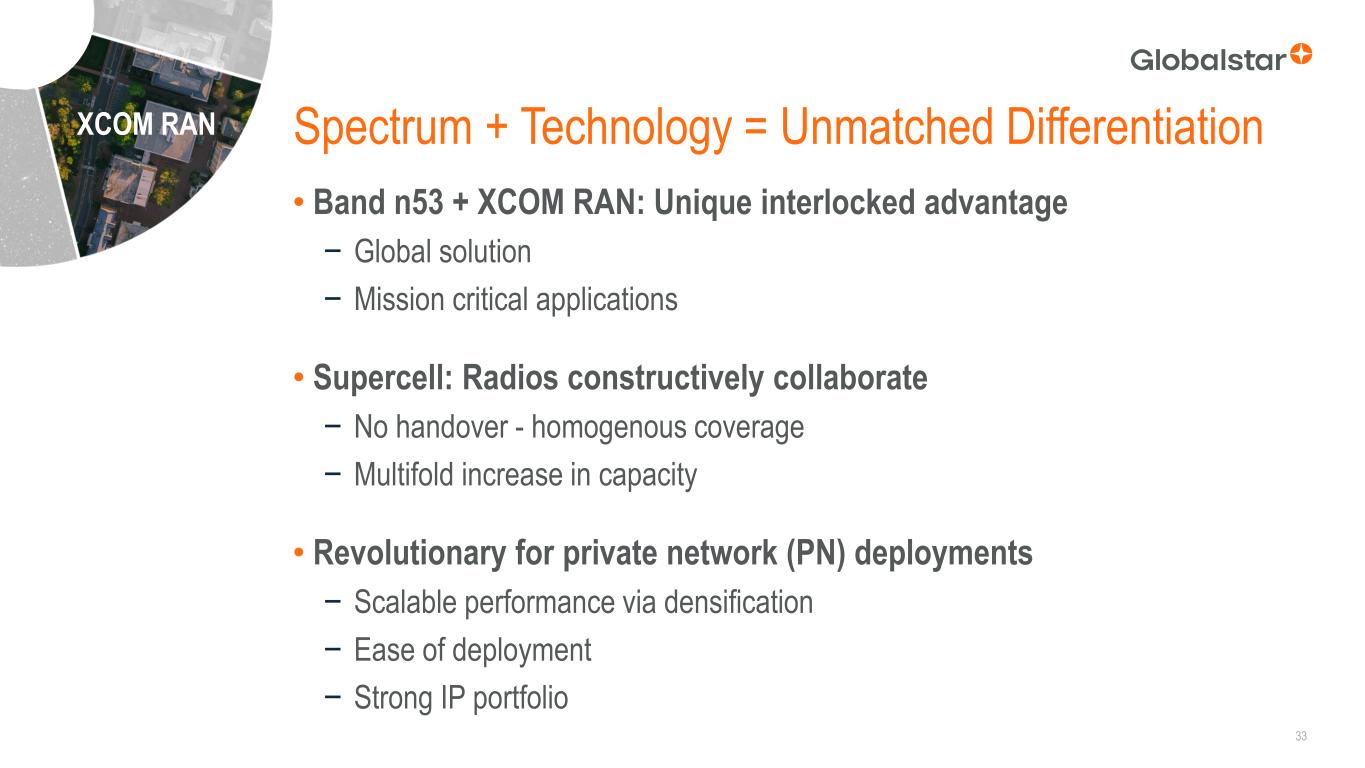 Globalstar

XCOM RAN

Spectrum + Technology = Unmatched Differentiation

• Band n53 + XCOM RAN: Unique interlocked advantage
− Global solution
− Mission critical applications

• Supercell: Radios constructively collaborate
− No handover - homogenous coverage
− Multifold increase in capacity

• Revolutionary for private network (PN) deployments
− Scalable performance via densification
− Ease of deployment
− Strong IP portfolio

33